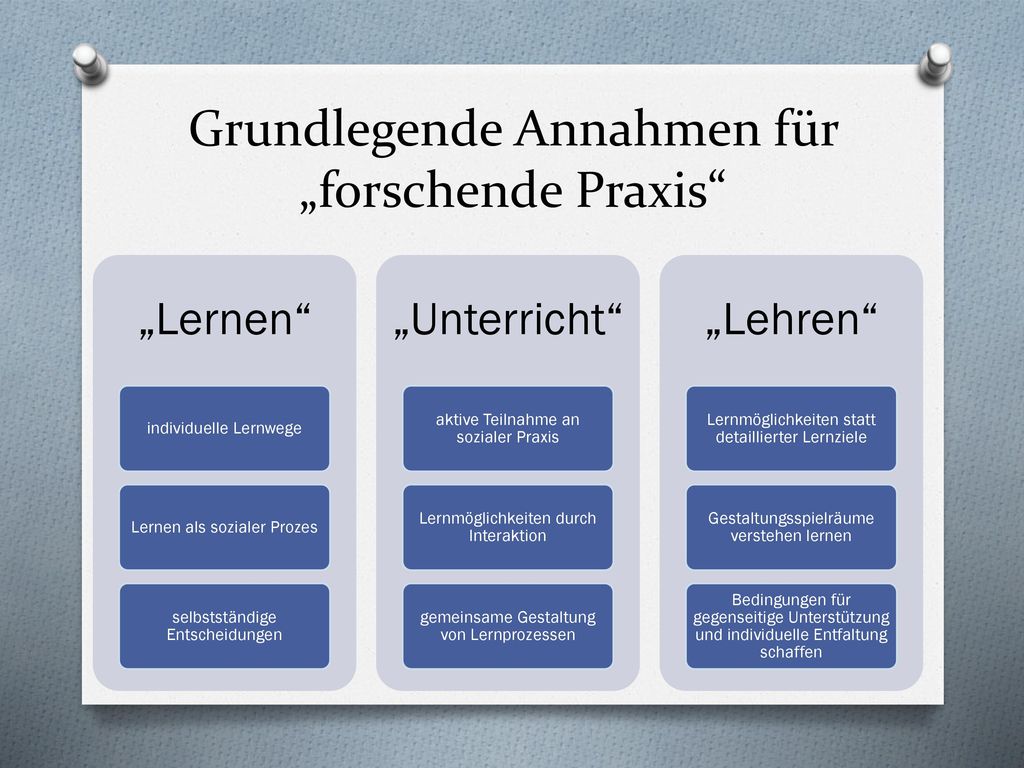 Grundlegende Annahmen für „forschende Praxis“

„Lernen“

individuelle Lernwege

Lernen als sozialer Prozes

selbstständige Entscheidungen

„Unterricht“

aktive Teilnahme an sozialer Praxis

Lernmöglichkeiten durch Interaktion

gemeinsame Gestaltung von Lernprozessen

„Lehren“

Lernmöglichkeiten statt detaillierter Lernziele

Gestaltungsspielräume verstehen lernen

Bedingungen für gegenseitige Unterstützung und individuelle Entfaltung schaffen